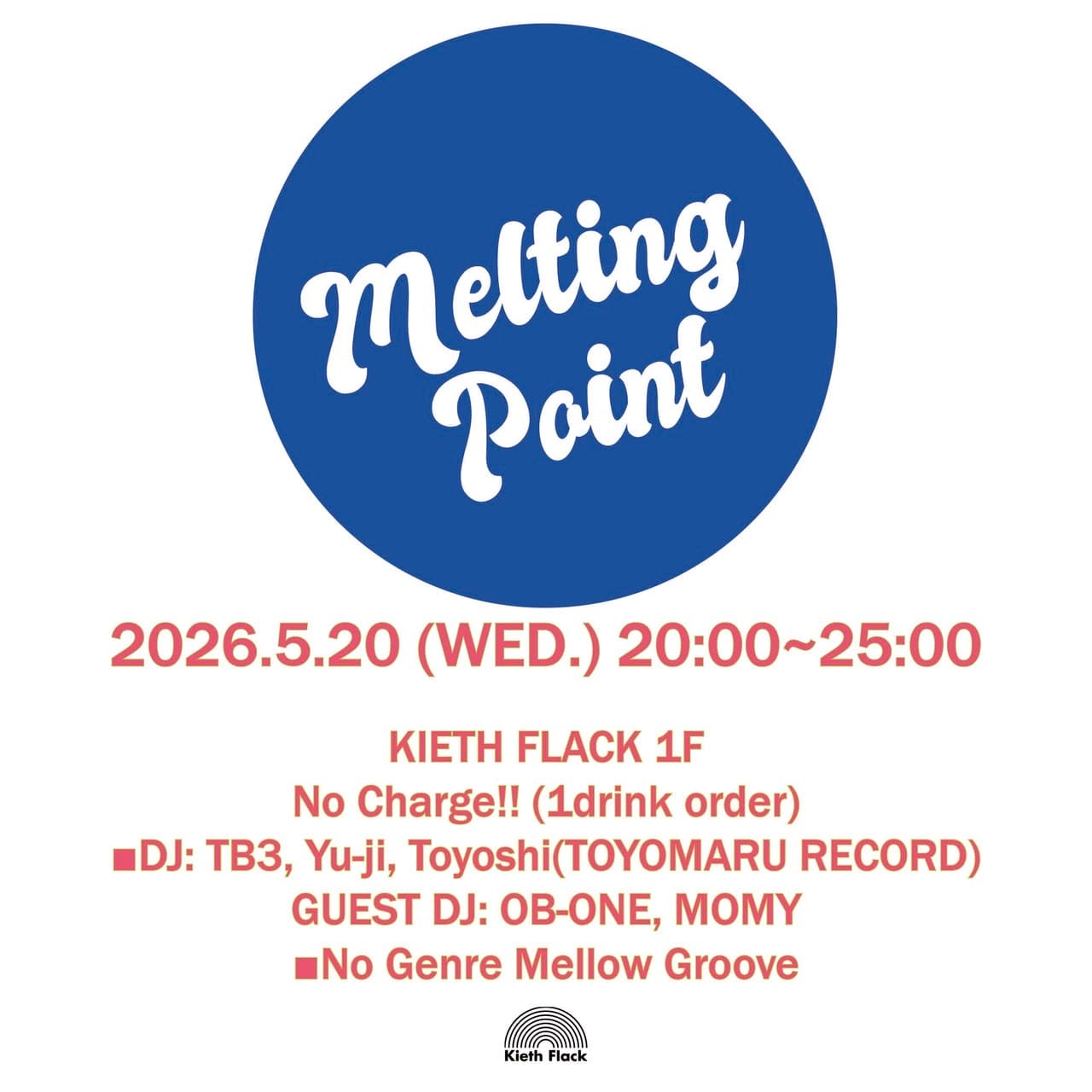 Melting Point

2026.5.20 (WED.) 20:00~25:00

KIETH FLACK 1F
No Charge!! (1drink order)
■DJ: TB3, Yu-ji, Toyoshi(TOYOMARU RECORD)
GUEST DJ: OB-ONE, MOMY
■No Genre Mellow Groove

Kieth Flack